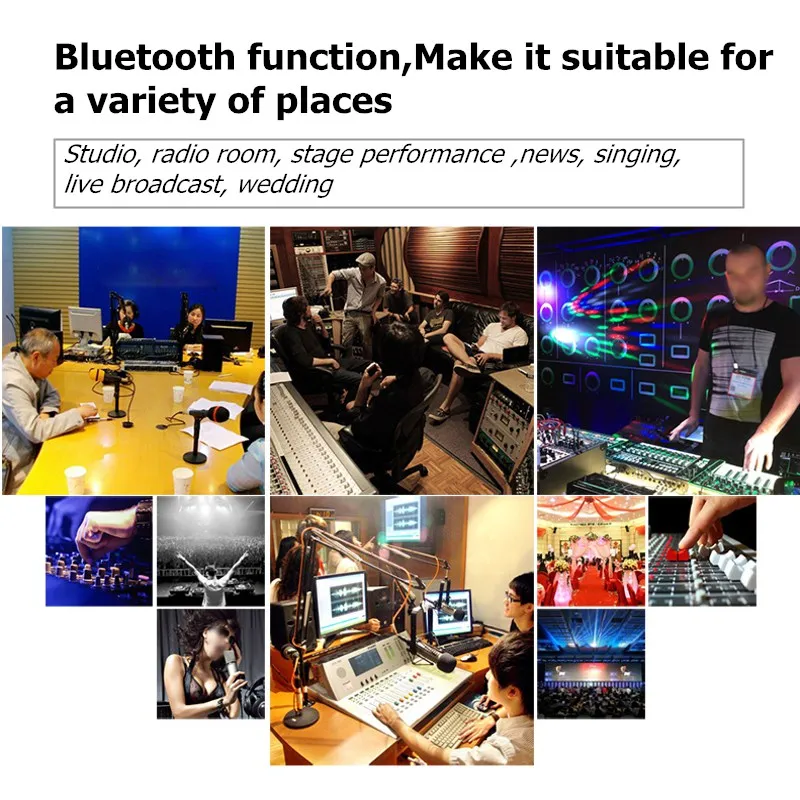 Bluetooth function,Make it suitable for a variety of places

Studio, radio room, stage performance ,news, singing, live broadcast, wedding